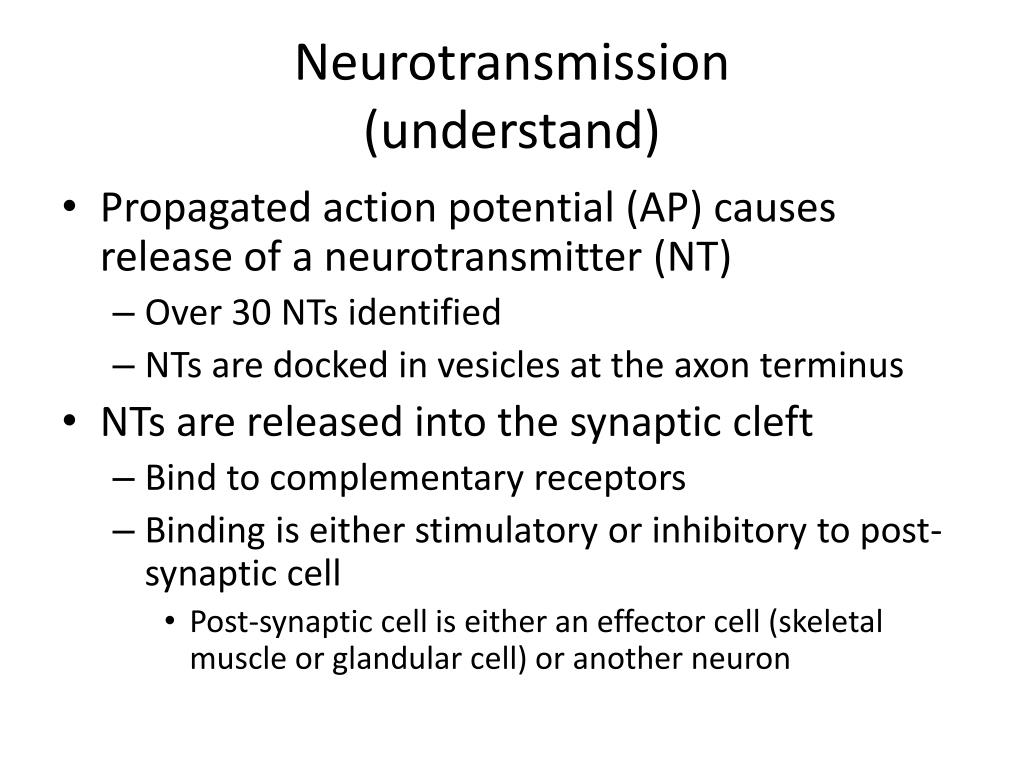 Neurotransmission
(understand)

• Propagated action potential (AP) causes release of a neurotransmitter (NT)
– Over 30 NTs identified
– NTs are docked in vesicles at the axon terminus
• NTs are released into the synaptic cleft
– Bind to complementary receptors
– Binding is either stimulatory or inhibitory to post-synaptic cell
• Post-synaptic cell is either an effector cell (skeletal muscle or glandular cell) or another neuron